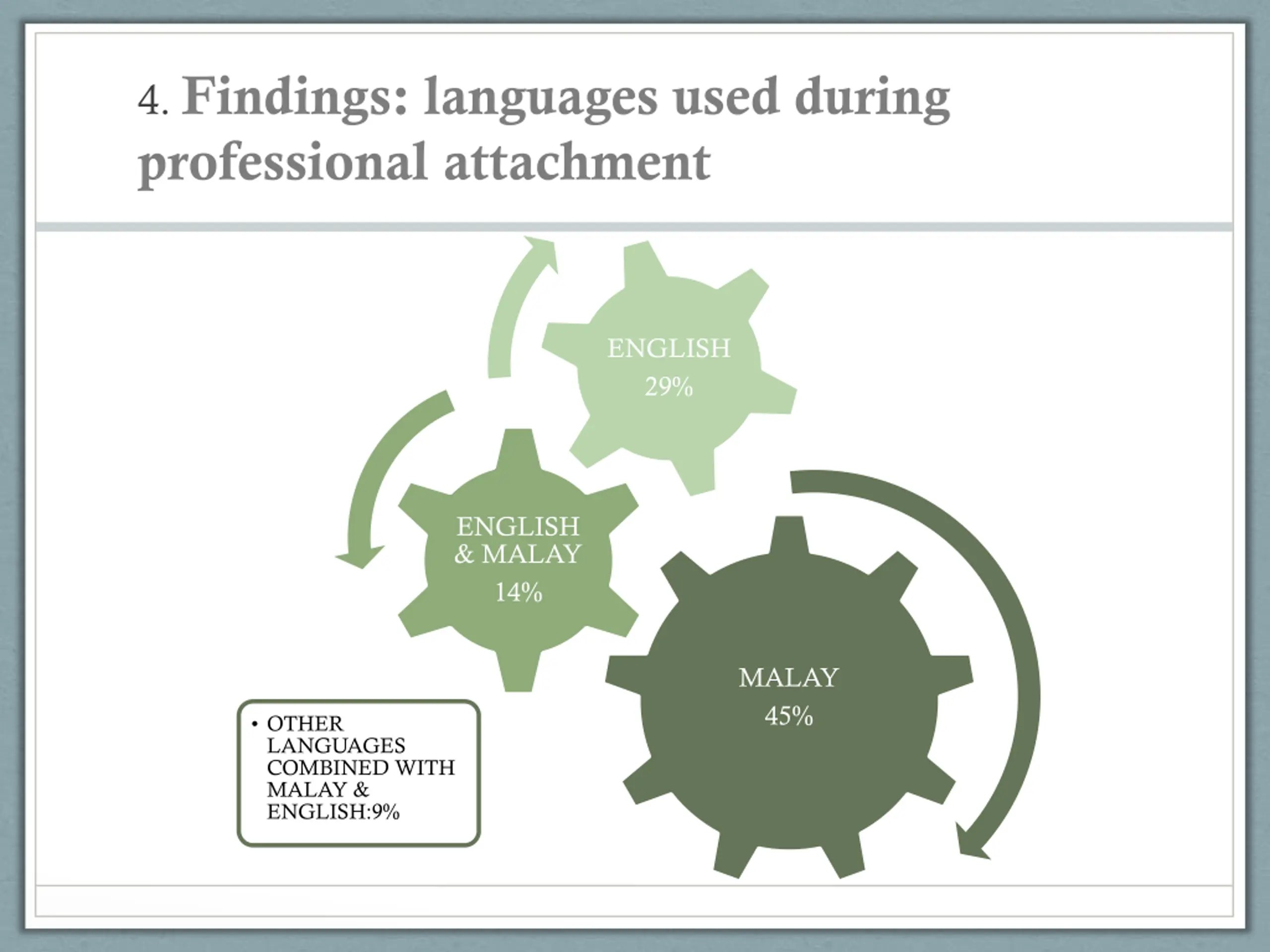 4. Findings: languages used during professional attachment

ENGLISH
29%

ENGLISH & MALAY
14%

MALAY
45%

• OTHER LANGUAGES COMBINED WITH MALAY & ENGLISH:9%